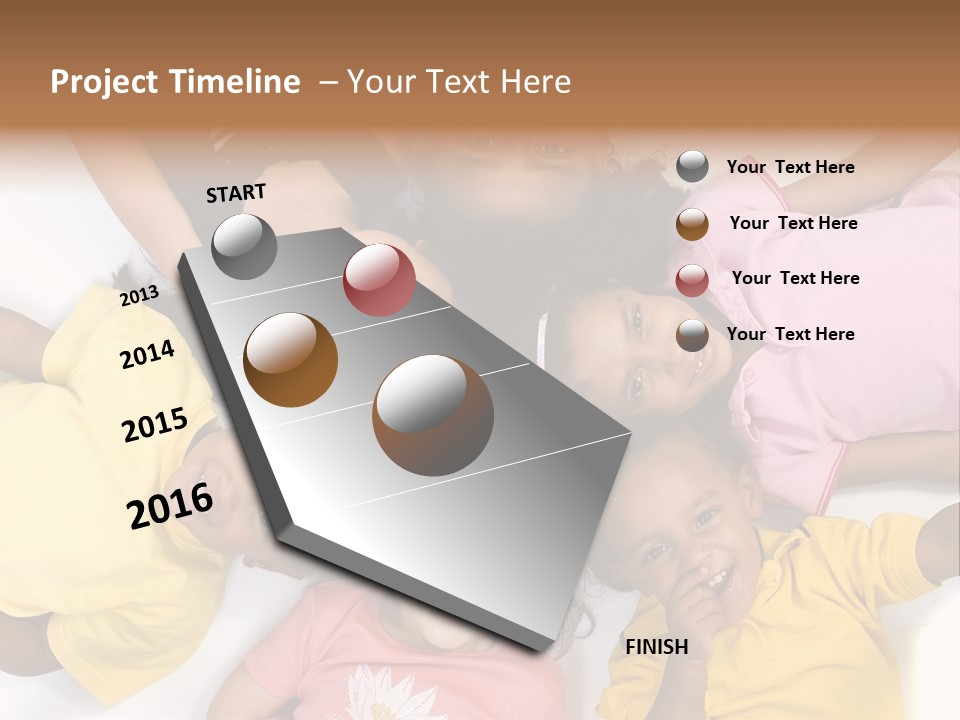 Project Timeline – Your Text Here

START

2013

2014

2015

2016

FINISH

Your Text Here

Your Text Here

Your Text Here

Your Text Here